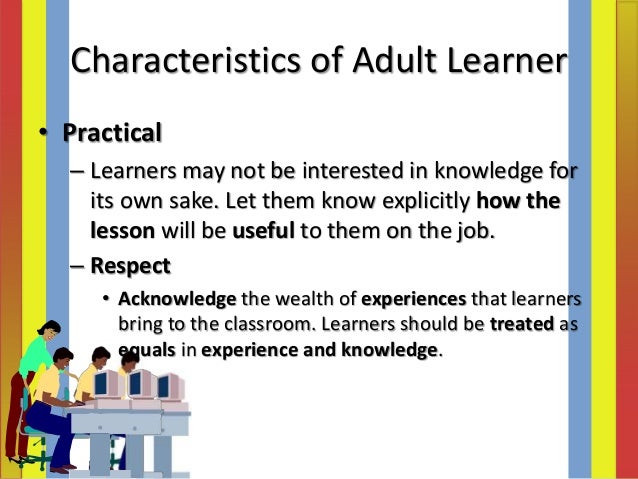 Characteristics of Adult Learner

• Practical

– Learners may not be interested in knowledge for its own sake. Let them know explicitly how the lesson will be useful to them on the job.

– Respect

• Acknowledge the wealth of experiences that learners bring to the classroom. Learners should be treated as equals in experience and knowledge.